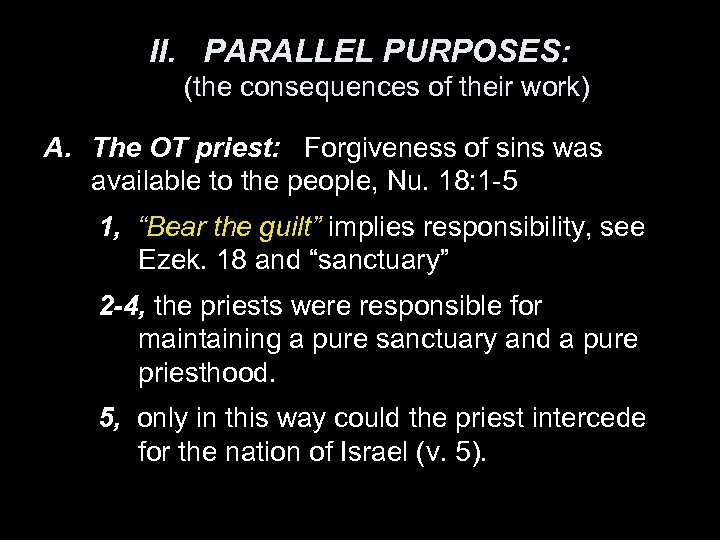 II. PARALLEL PURPOSES:
(the consequences of their work)

A. The OT priest: Forgiveness of sins was available to the people, Nu. 18:1-5

1, “Bear the guilt” implies responsibility, see Ezek. 18 and “sanctuary”

2-4, the priests were responsible for maintaining a pure sanctuary and a pure priesthood.

5, only in this way could the priest intercede for the nation of Israel (v. 5).